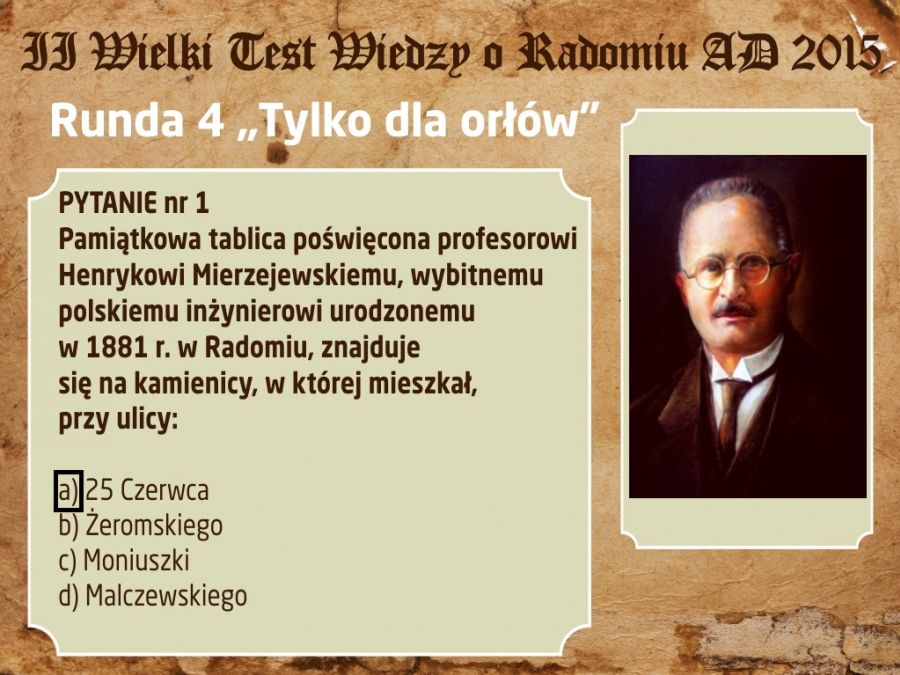 II Wielki Test Wiedzy o Radomiu AD 2015

Runda 4 „Tylko dla orłów”

PYTANIE nr 1
Pamiątkowa tablica poświęcona profesorowi Henrykowi Mierzejewskiemu, wybitnemu polskiemu inżynierowi urodzonemu w 1881 r. w Radomiu, znajduje się na kamienicy, w której mieszkał, przy ulicy:

a) 25 Czerwca
b) Żeromskiego
c) Moniuszki
d) Malczewskiego